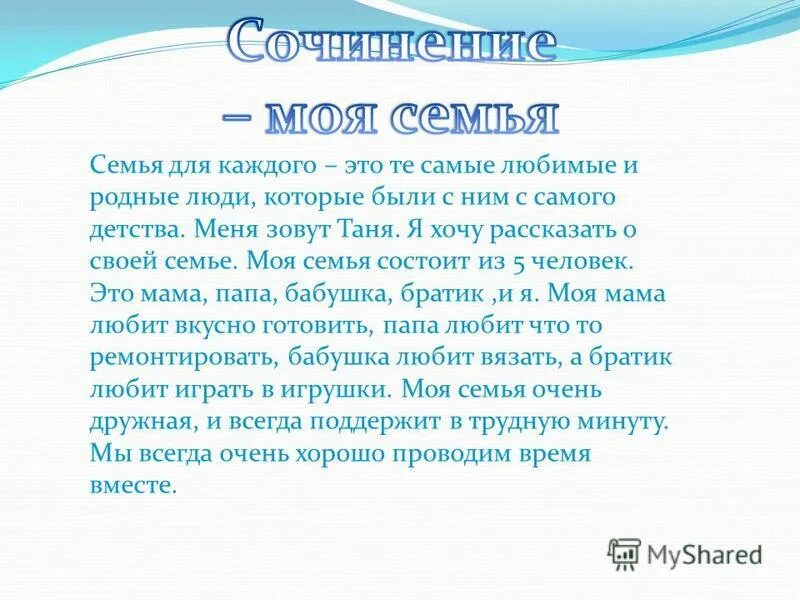 Сочинение – моя семья

Семья для каждого – это те самые любимые и родные люди, которые были с ним с самого детства. Меня зовут Таня. Я хочу рассказать о своей семье. Моя семья состоит из 5 человек. Это мама, папа, бабушка, братик ,и я. Моя мама любит вкусно готовить, папа любит что то ремонтировать, бабушка любит вязать, а братик любит играть в игрушки. Моя семья очень дружная, и всегда поддержит в трудную минуту. Мы всегда очень хорошо проводим время вместе.

MyShared